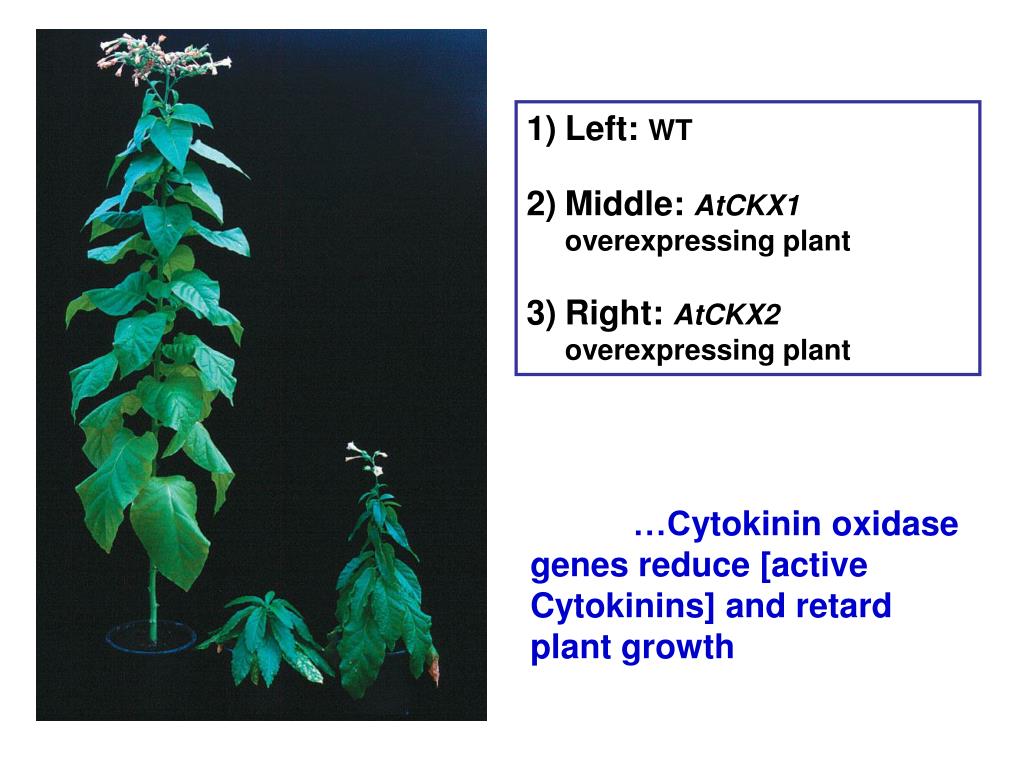 1) Left: WT

2) Middle: AtCKX1 overexpressing plant

3) Right: AtCKX2 overexpressing plant

…Cytokinin oxidase genes reduce [active Cytokinins] and retard plant growth